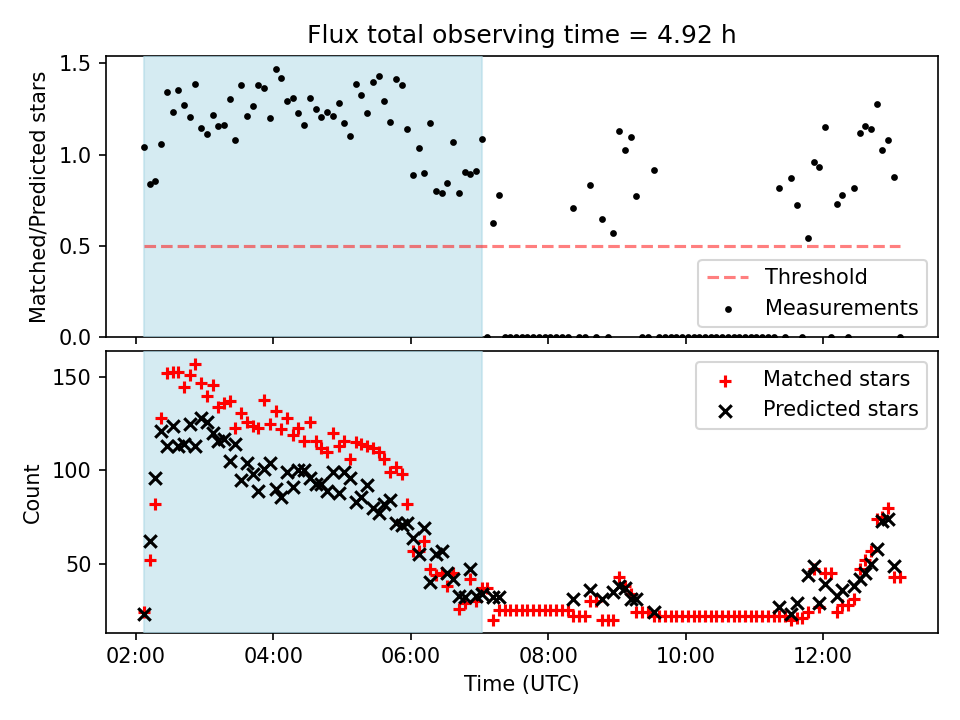 Flux total observing time = 4.92 h

Matched/Predicted stars

1.5
1.0
0.5
0.0

Threshold
Measurements

Count

150
100
50

Matched stars
Predicted stars

02:00
04:00
06:00
08:00
10:00
12:00

Time (UTC)